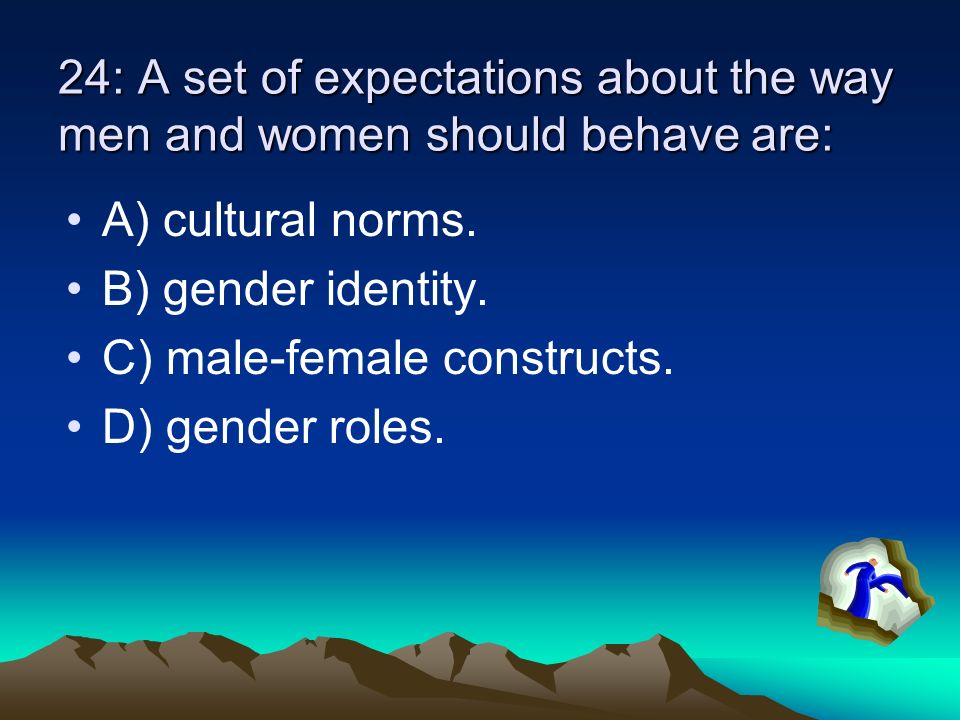 24: A set of expectations about the way men and women should behave are:

• A) cultural norms.
• B) gender identity.
• C) male-female constructs.
• D) gender roles.